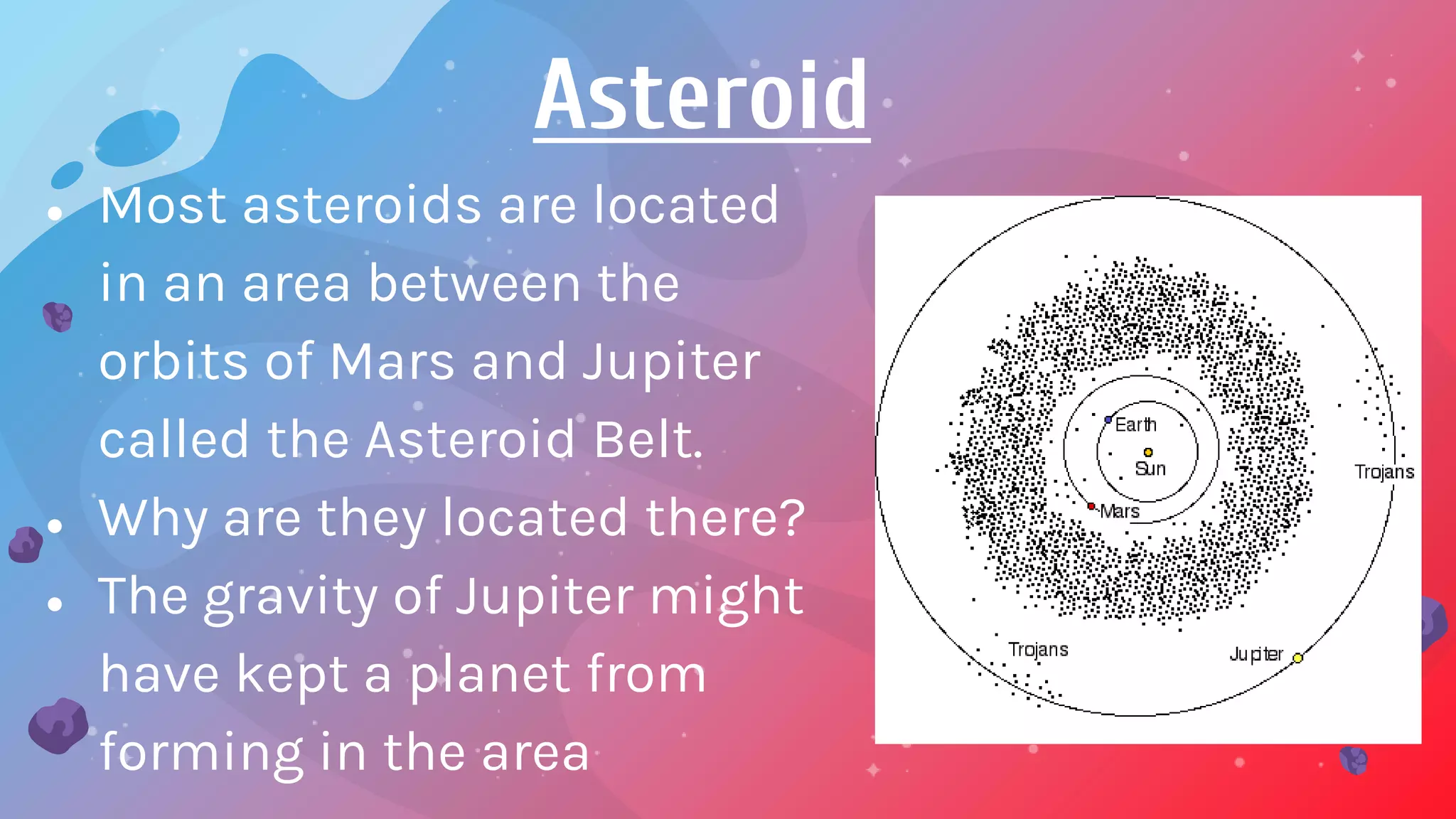 Asteroid

- Most asteroids are located in an area between the orbits of Mars and Jupiter called the Asteroid Belt.
- Why are they located there?
- The gravity of Jupiter might have kept a planet from forming in the area

Earth
Sun
Mars
Trojans
Trojans
Jupiter